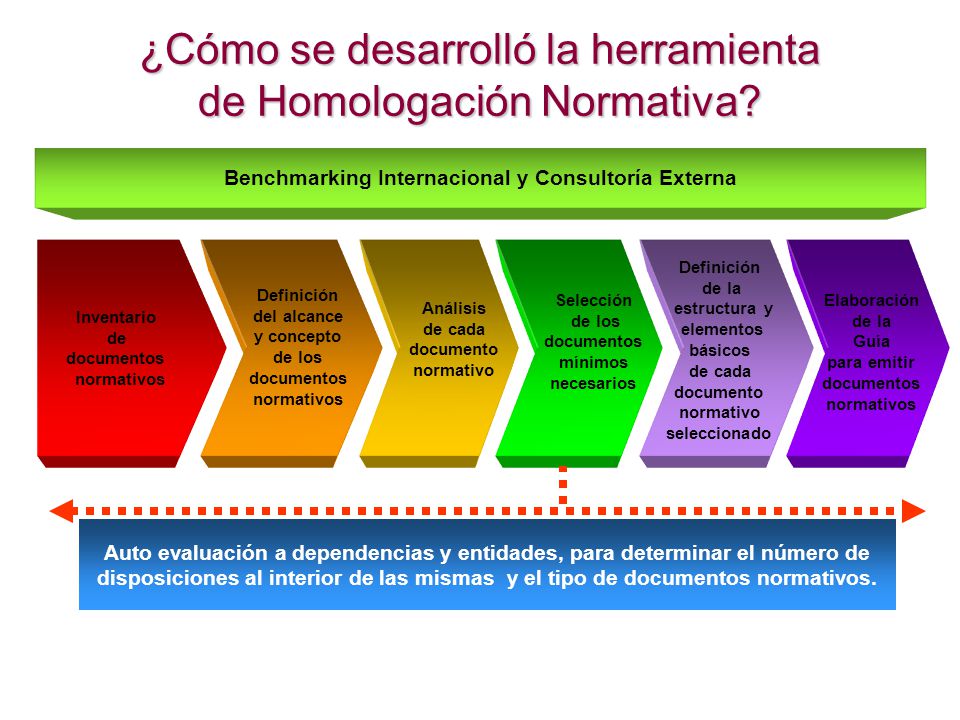 ¿Cómo se desarrolló la herramienta de Homologación Normativa?

Benchmarking Internacional y Consultoría Externa

Inventario de documentos normativos

Definición del alcance y concepto de los documentos normativos

Análisis de cada documento normativo

Selección de los documentos mínimos necesarios

Definición de la estructura y elementos básicos de cada documento normativo seleccionado

Elaboración de la Guía para emitir documentos normativos

Auto evaluación a dependencias y entidades, para determinar el número de disposiciones al interior de las mismas y el tipo de documentos normativos.